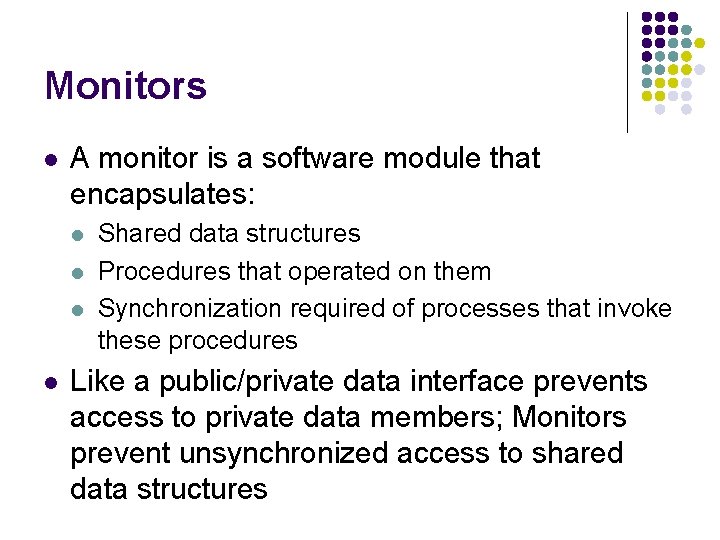 Monitors

- A monitor is a software module that encapsulates:
  - Shared data structures
  - Procedures that operated on them
  - Synchronization required of processes that invoke these procedures
- Like a public/private data interface prevents access to private data members; Monitors prevent unsynchronized access to shared data structures